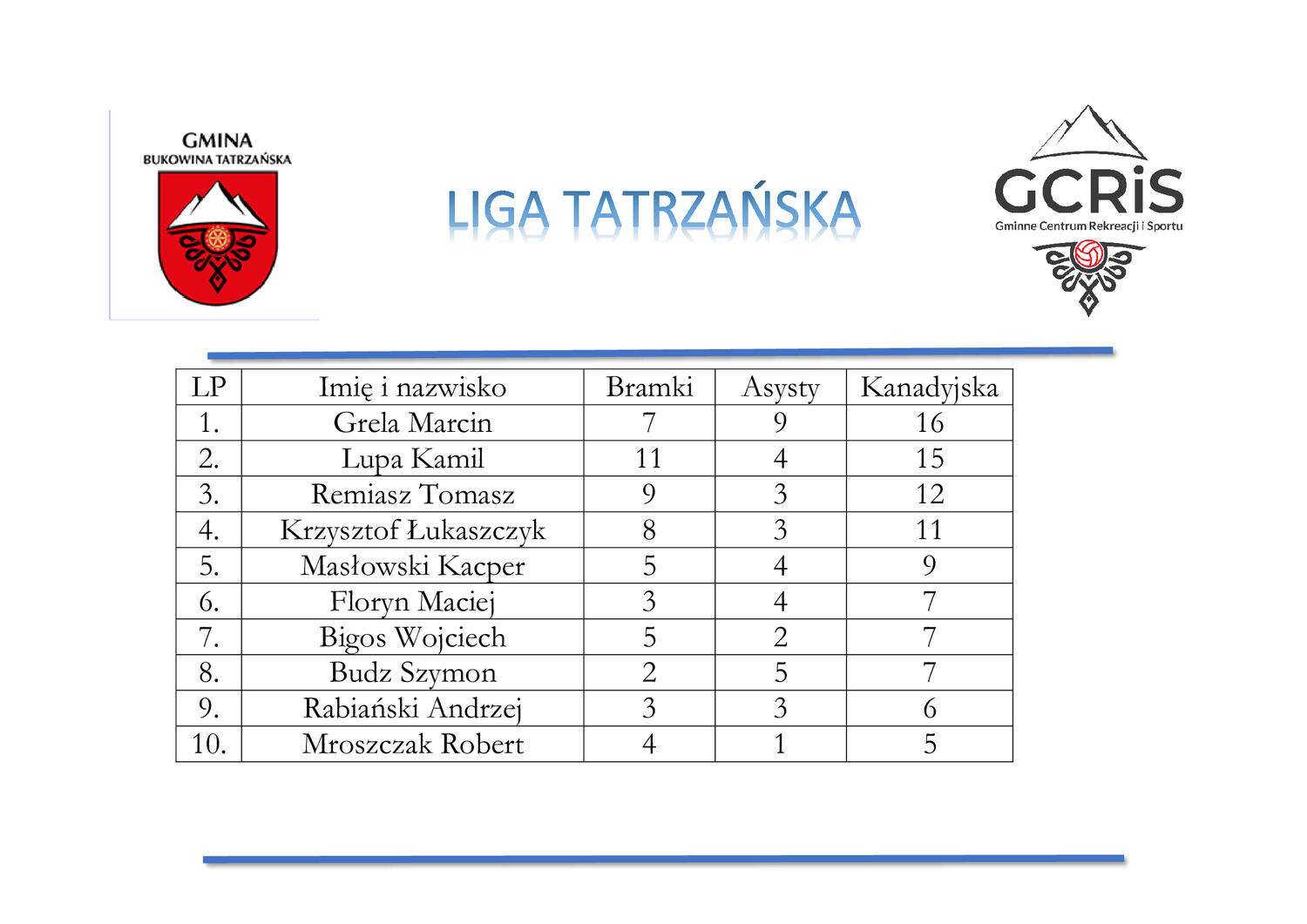 GMINA
BUKOWINA TATRZAŃSKA

LIGA TATRZAŃSKA

GCRiS
Gminne Centrum Rekreacji i Sportu

| LP | Imię i nazwisko | Bramki | Asysty | Kanadyjska |
|---|---|---|---|---|
| 1. | Grela Marcin | 7 | 9 | 16 |
| 2. | Lupa Kamil | 11 | 4 | 15 |
| 3. | Remiasz Tomasz | 9 | 3 | 12 |
| 4. | Krzysztof Łukaszczyk | 8 | 3 | 11 |
| 5. | Masłowski Kacper | 5 | 4 | 9 |
| 6. | Floryn Maciej | 3 | 4 | 7 |
| 7. | Bigos Wojciech | 5 | 2 | 7 |
| 8. | Budz Szymon | 2 | 5 | 7 |
| 9. | Rabiański Andrzej | 3 | 3 | 6 |
| 10. | Mroszczak Robert | 4 | 1 | 5 |